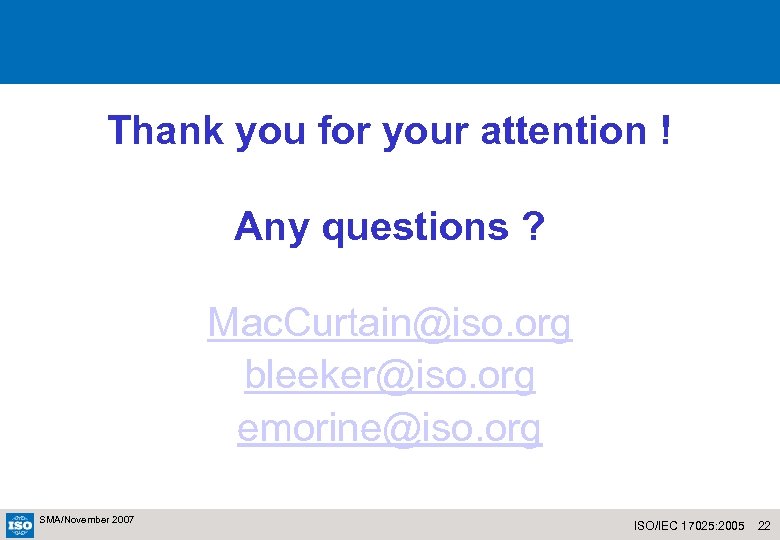 Thank you for your attention !

Any questions ?

MacCurtain@iso.org
bleeker@iso.org
emorine@iso.org

ISO SMA/November 2007

ISO/IEC 17025:2005 22